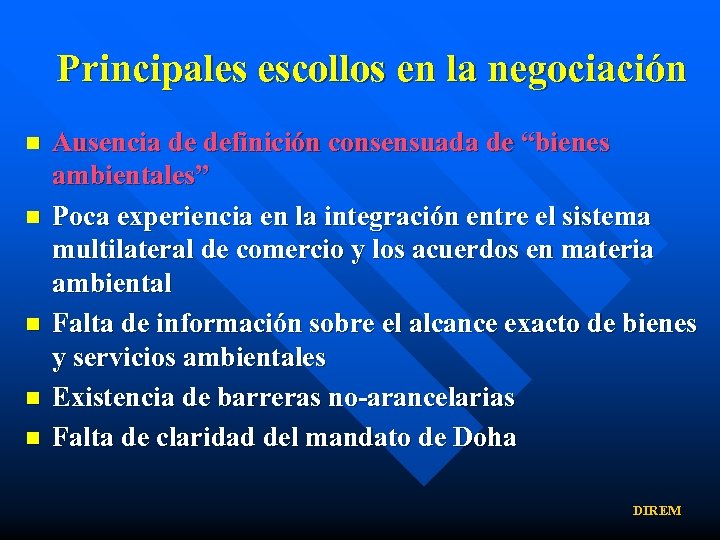 Principales escollos en la negociación

- Ausencia de definición consensuada de “bienes ambientales”
- Poca experiencia en la integración entre el sistema multilateral de comercio y los acuerdos en materia ambiental
- Falta de información sobre el alcance exacto de bienes y servicios ambientales
- Existencia de barreras no-arancelarias
- Falta de claridad del mandato de Doha

DIREM